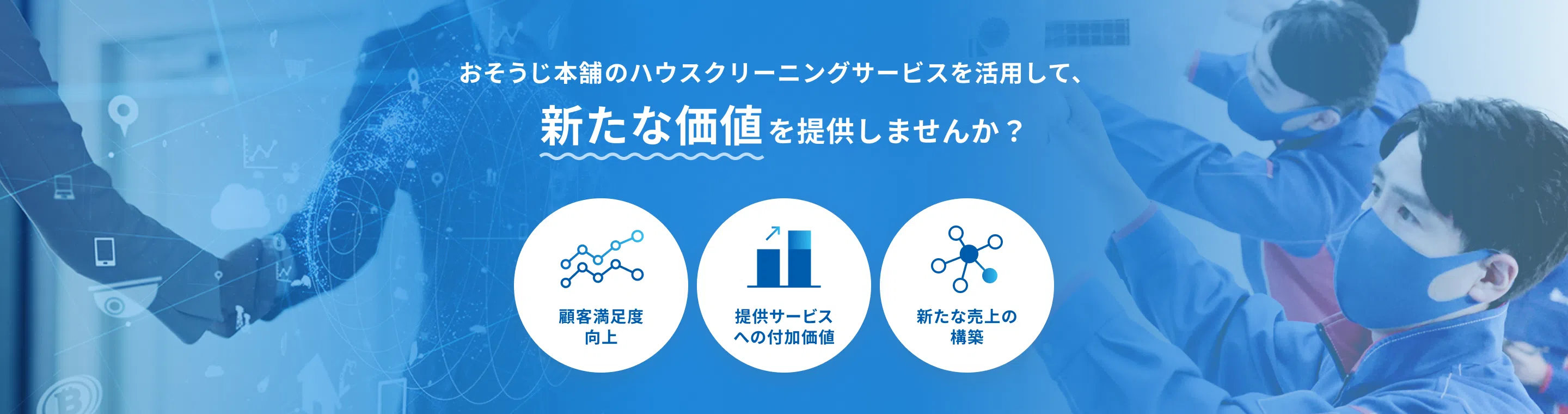 おそうじ本舗のハウスクリーニングサービスを活用して、

新たな価値を提供しませんか？

顧客満足度向上

提供サービスへの付加価値

新たな売上の構築